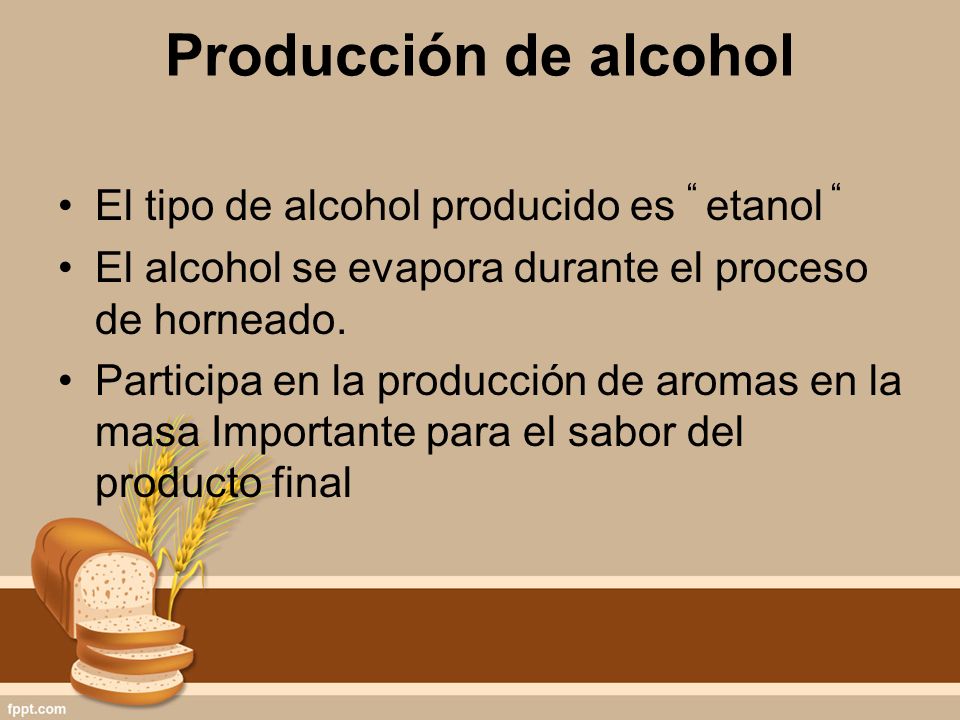 Producción de alcohol

• El tipo de alcohol producido es “ etanol “
• El alcohol se evapora durante el proceso de horneado.
• Participa en la producción de aromas en la masa Importante para el sabor del producto final

fppt.com